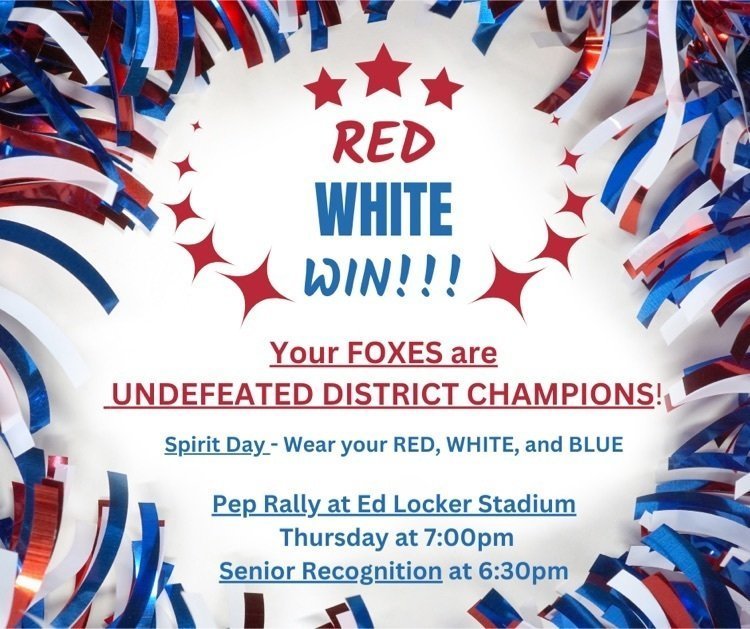 RED
WHITE
WIN!!!

Your FOXES are
UNDEFEATED DISTRICT CHAMPIONS!

Spirit Day - Wear your RED, WHITE, and BLUE

Pep Rally at Ed Locker Stadium
Thursday at 7:00pm
Senior Recognition at 6:30pm